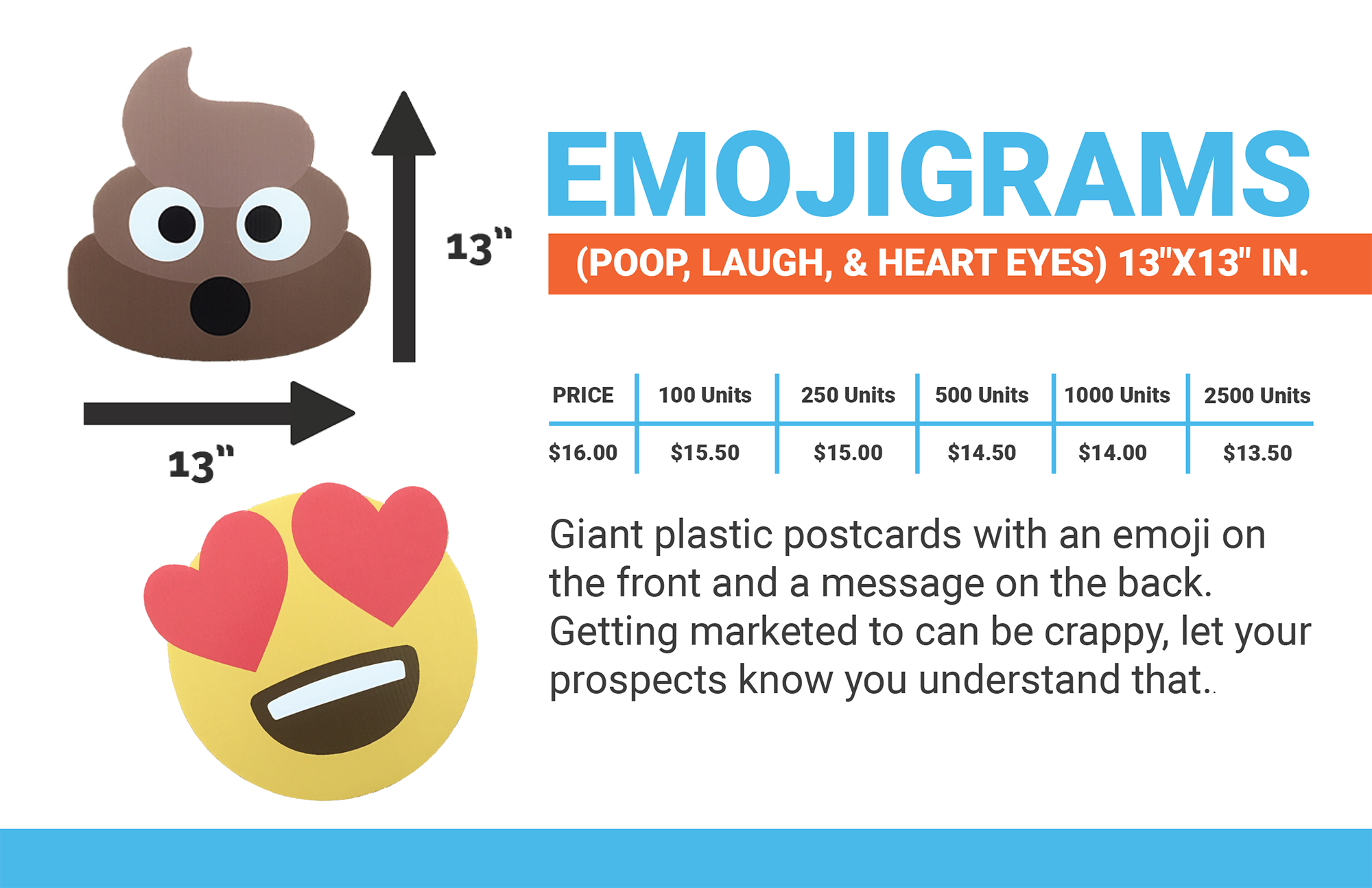 13"

13"

EMOJIGRAMS

(POOP, LAUGH, & HEART EYES) 13"X13" IN.

| PRICE | 100 Units | 250 Units | 500 Units | 1000 Units | 2500 Units |
|---|---|---|---|---|---|
| $16.00 | $15.50 | $15.00 | $14.50 | $14.00 | $13.50 |

Giant plastic postcards with an emoji on the front and a message on the back. Getting marketed to can be crappy, let your prospects know you understand that..